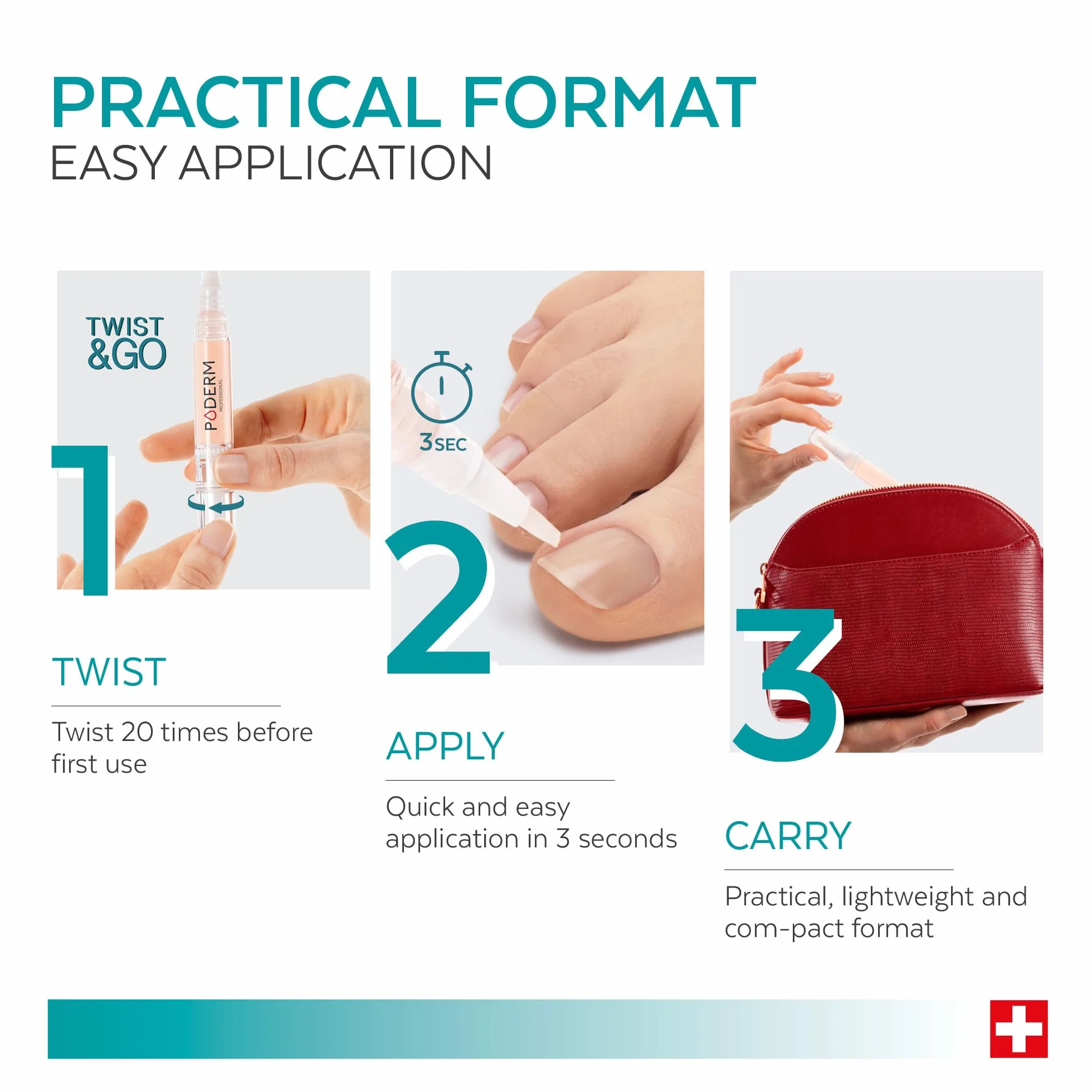 PRACTICAL FORMAT
EASY APPLICATION

TWIST &GO

PODERM PROFESSIONAL

1

TWIST

Twist 20 times before first use

3 SEC

2

APPLY

Quick and easy application in 3 seconds

3

CARRY

Practical, lightweight and com-pact format